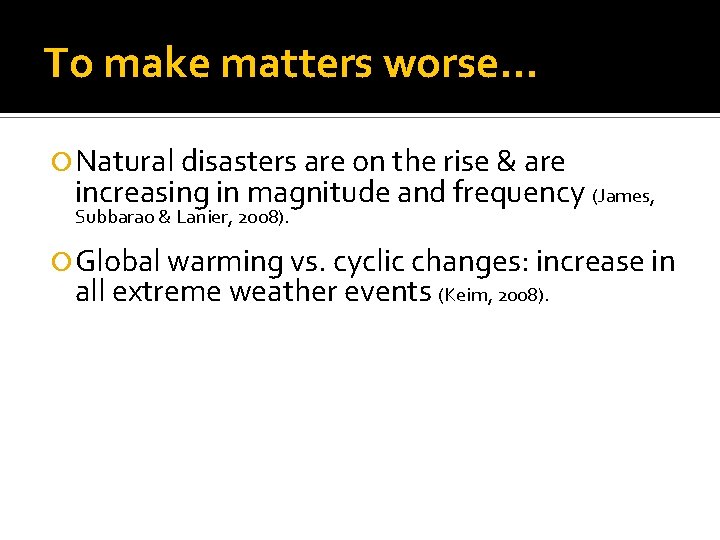 To make matters worse…

Natural disasters are on the rise & are increasing in magnitude and frequency (James, Subbarao & Lanier, 2008).

Global warming vs. cyclic changes: increase in all extreme weather events (Keim, 2008).